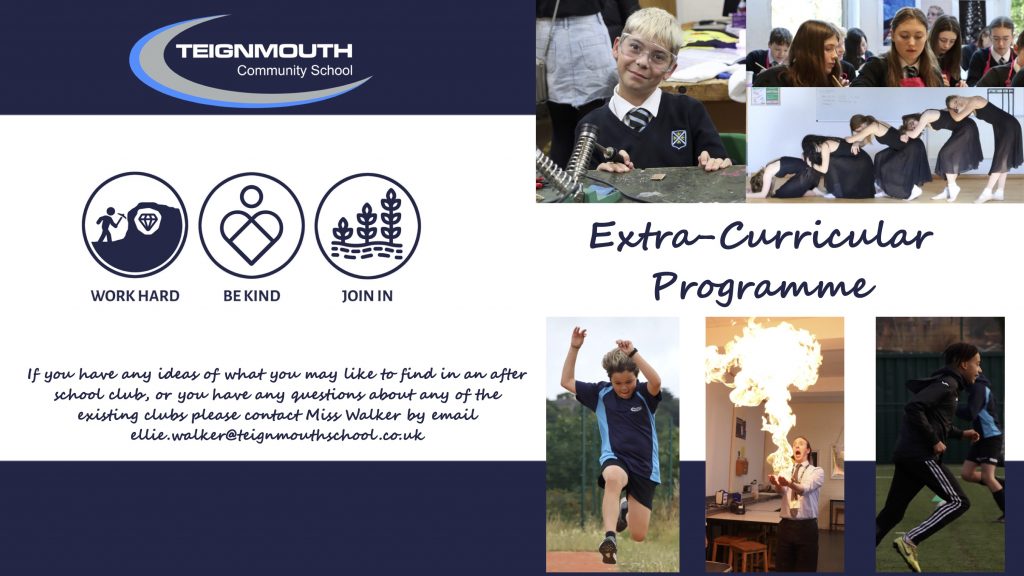 TEIGNMOUTH
Community School

WORK HARD
BE KIND
JOIN IN

Extra-Curricular Programme

If you have any ideas of what you may like to find in an after school club, or you have any questions about any of the existing clubs please contact Miss Walker by email ellie.walker@teignmouthschool.co.uk